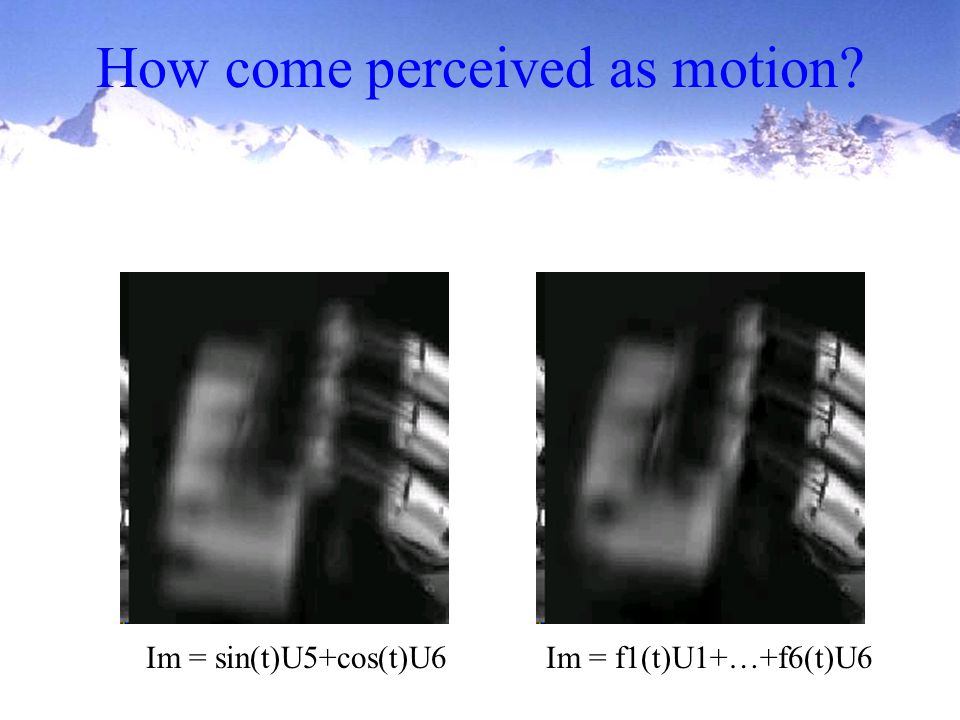 How come perceived as motion?

Im = sin(t)U5+cos(t)U6

Im = f1(t)U1+…+f6(t)U6